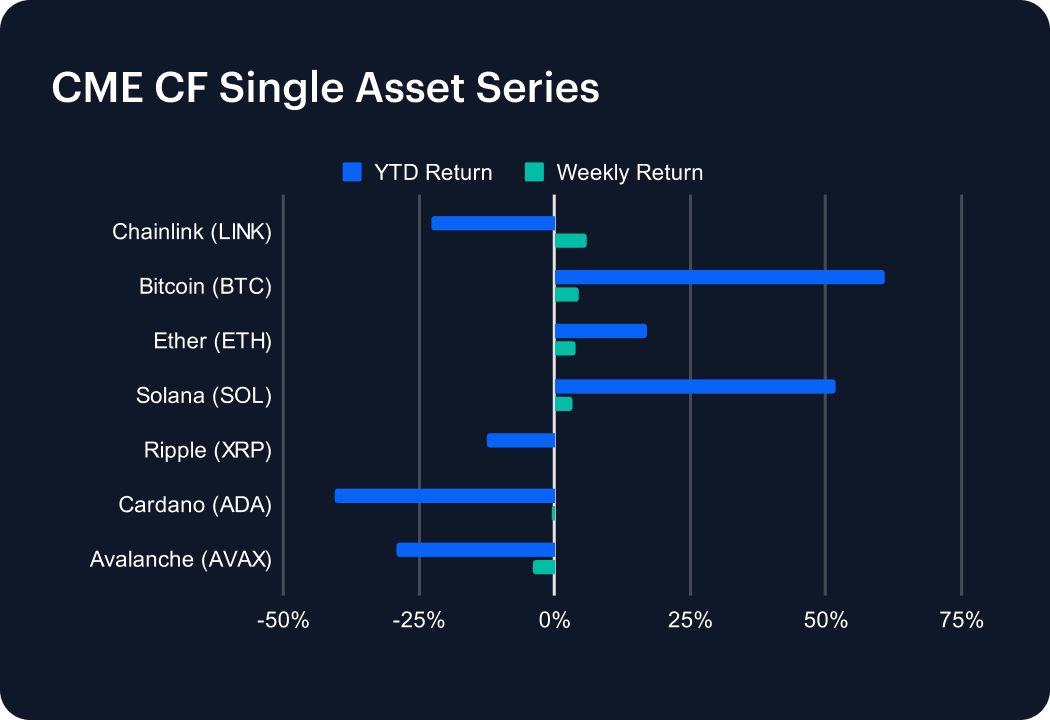 CME CF Single Asset Series

YTD Return
Weekly Return

Chainlink (LINK)
Bitcoin (BTC)
Ether (ETH)
Solana (SOL)
Ripple (XRP)
Cardano (ADA)
Avalanche (AVAX)

-50%
-25%
0%
25%
50%
75%